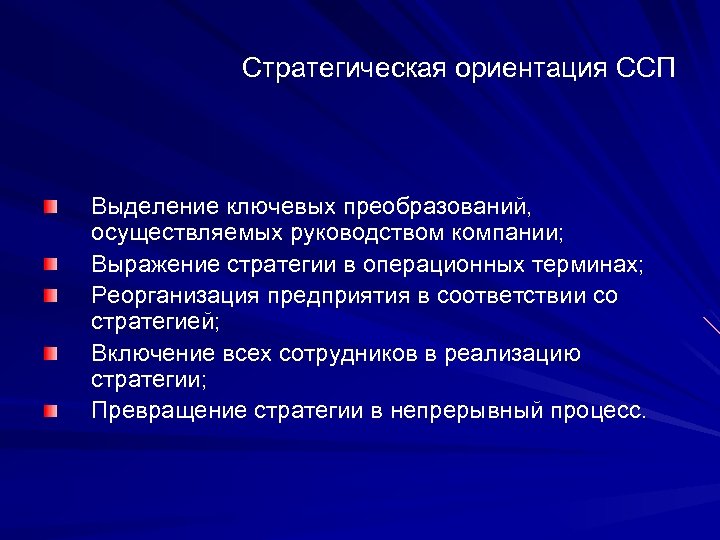 Стратегическая ориентация ССП

Выделение ключевых преобразований, осуществляемых руководством компании;

Выражение стратегии в операционных терминах;

Реорганизация предприятия в соответствии со стратегией;

Включение всех сотрудников в реализацию стратегии;

Превращение стратегии в непрерывный процесс.